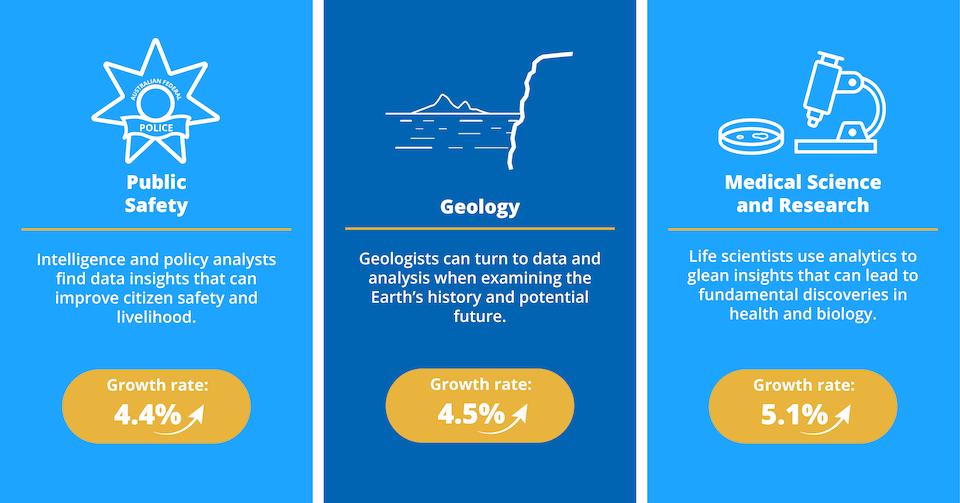 AUSTRALIAN FEDERAL
POLICE

Public Safety

Intelligence and policy analysts find data insights that can improve citizen safety and livelihood.

Growth rate:
4.4%

Geology

Geologists can turn to data and analysis when examining the Earth's history and potential future.

Growth rate:
4.5%

Medical Science and Research

Life scientists use analytics to glean insights that can lead to fundamental discoveries in health and biology.

Growth rate:
5.1%